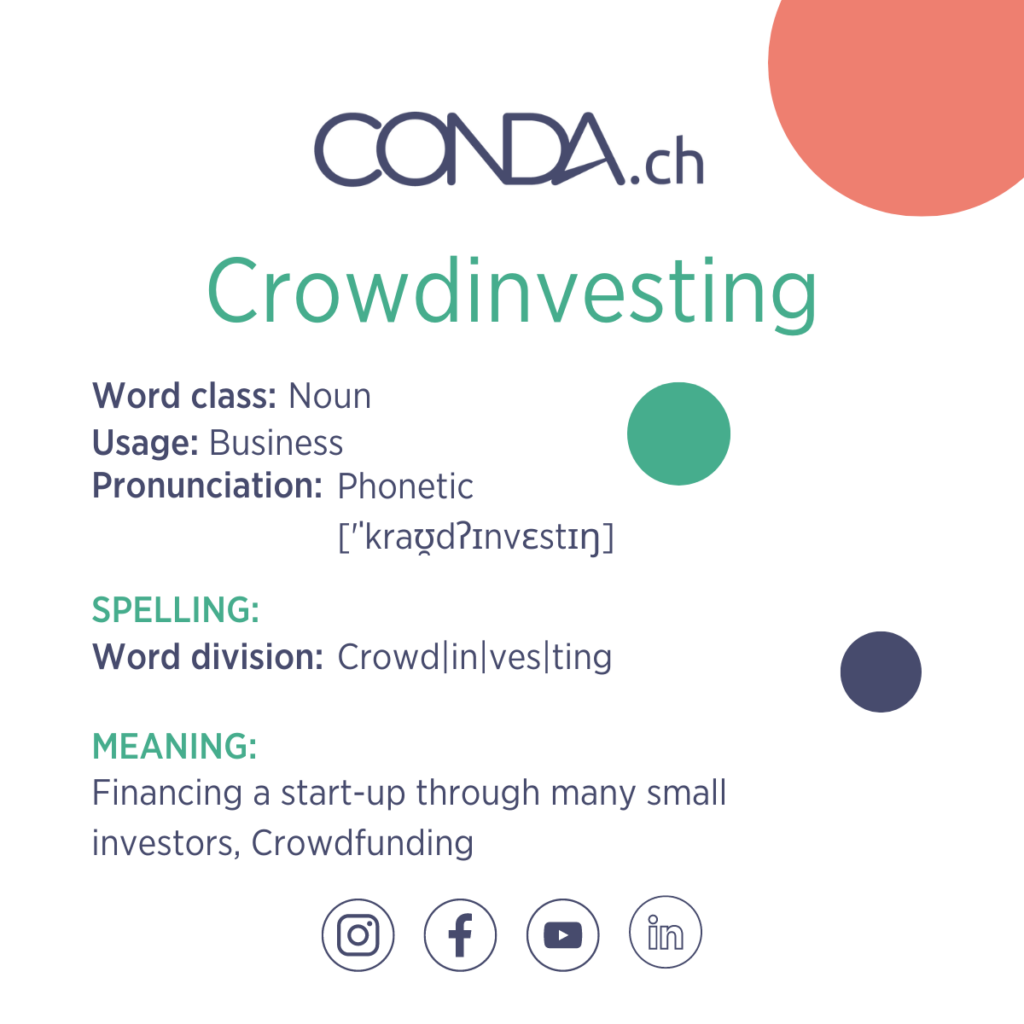 CONDA.ch

Crowdinvesting

Word class: Noun
Usage: Business
Pronunciation: Phonetic
[ˈkraʊ̯dʔɪnvɛstɪŋ]

SPELLING:
Word division: Crowd|in|ves|ting

MEANING:
Financing a start-up through many small investors, Crowdfunding